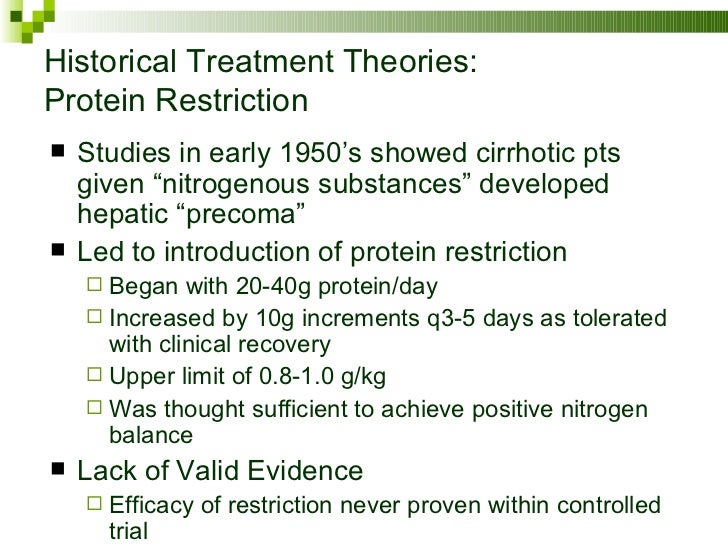 Historical Treatment Theories:
Protein Restriction

■ Studies in early 1950's showed cirrhotic pts given "nitrogenous substances" developed hepatic "precoma"

■ Led to introduction of protein restriction
□ Began with 20-40g protein/day
□ Increased by 10g increments q3-5 days as tolerated with clinical recovery
□ Upper limit of 0.8-1.0 g/kg
□ Was thought sufficient to achieve positive nitrogen balance

■ Lack of Valid Evidence
□ Efficacy of restriction never proven within controlled trial